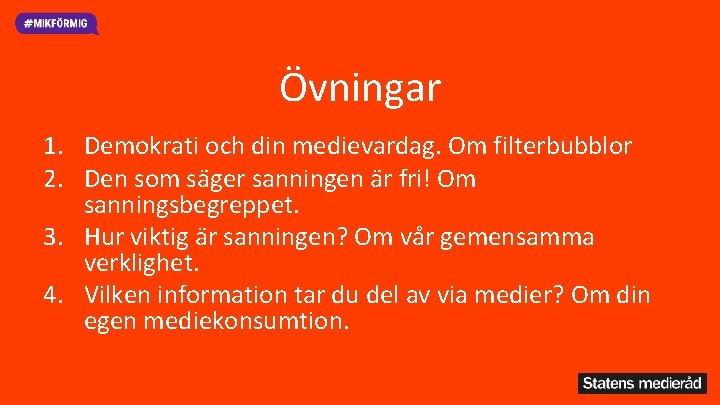 #MIKFÖRMIG

Övningar

1. Demokrati och din medievardag. Om filterbubblor
2. Den som säger sanningen är fri! Om sanningsbegreppet.
3. Hur viktig är sanningen? Om vår gemensamma verklighet.
4. Vilken information tar du del av via medier? Om din egen mediekonsumtion.

Statens medieråd